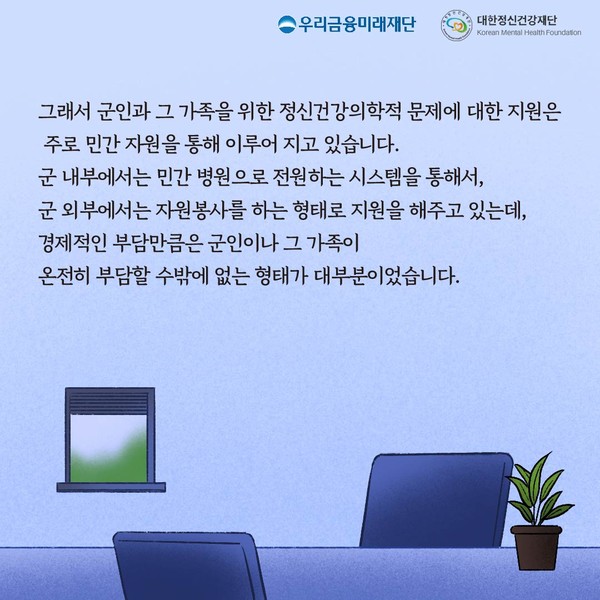 우리금융미래재단

대한정신건강재단
Korean Mental Health Foundation

그래서 군인과 그 가족을 위한 정신건강의학적 문제에 대한 지원은 주로 민간 자원을 통해 이루어 지고 있습니다.
군 내부에서는 민간 병원으로 전원하는 시스템을 통해서,
군 외부에서는 자원봉사를 하는 형태로 지원을 해주고 있는데,
경제적인 부담만큼은 군인이나 그 가족이
온전히 부담할 수밖에 없는 형태가 대부분이었습니다.